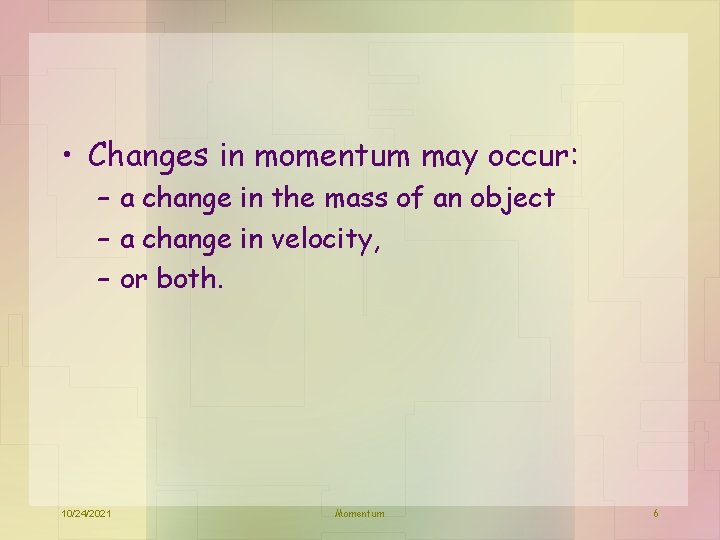 • Changes in momentum may occur:
– a change in the mass of an object
– a change in velocity,
– or both.

10/24/2021 Momentum 6